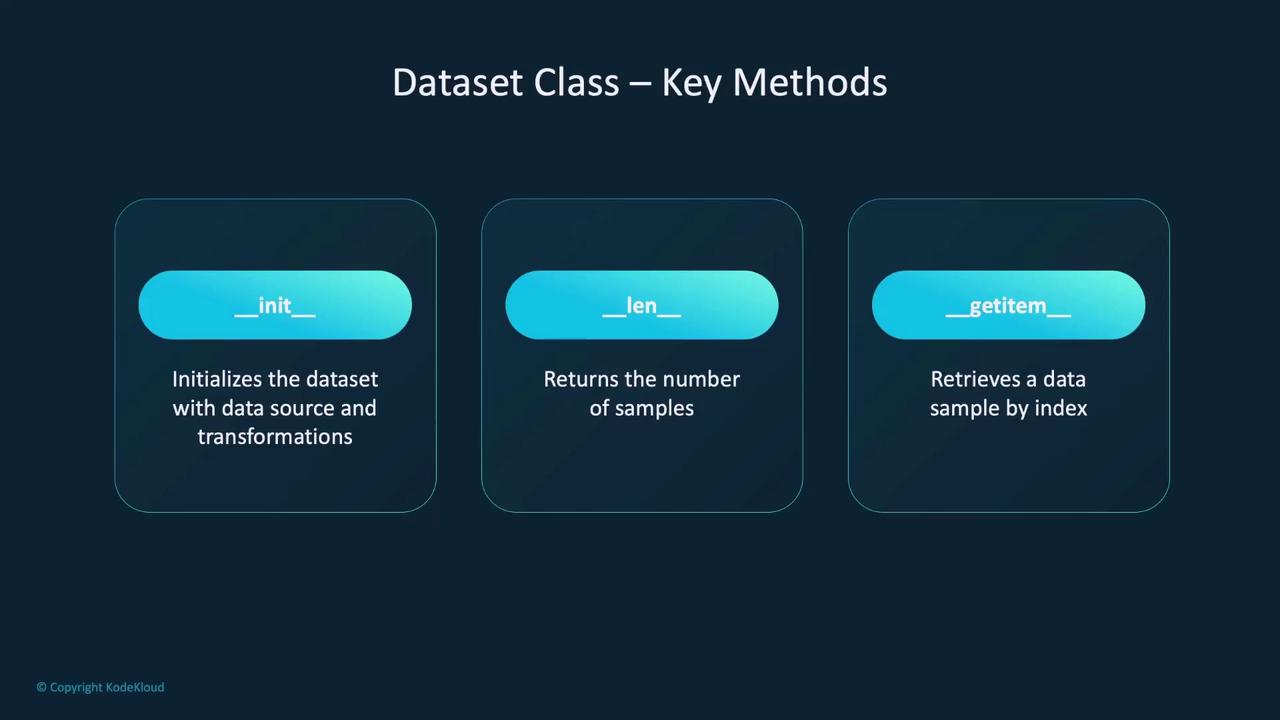 Dataset Class – Key Methods

\_\_init\_\_

Initializes the dataset with data source and transformations

\_\_len\_\_

Returns the number of samples

\_\_getitem\_\_

Retrieves a data sample by index

© Copyright KodeKloud